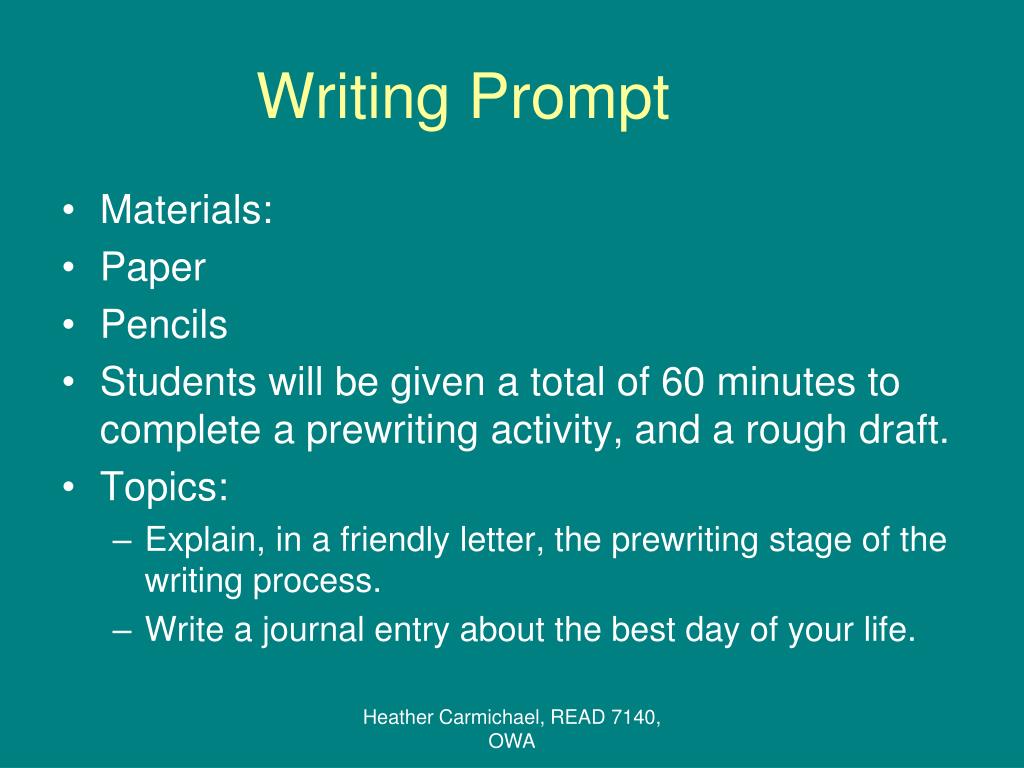 Writing Prompt

• Materials:
• Paper
• Pencils
• Students will be given a total of 60 minutes to complete a prewriting activity, and a rough draft.
• Topics:
– Explain, in a friendly letter, the prewriting stage of the writing process.
– Write a journal entry about the best day of your life.

Heather Carmichael, READ 7140, OWA